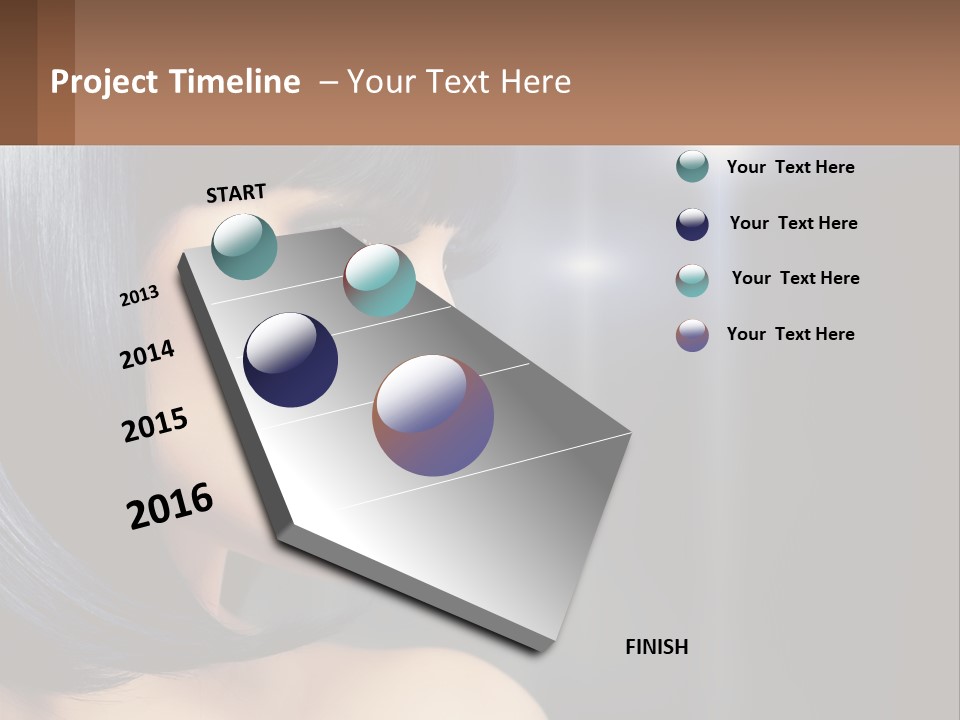 Project Timeline – Your Text Here

START

2013

2014

2015

2016

FINISH

Your Text Here

Your Text Here

Your Text Here

Your Text Here